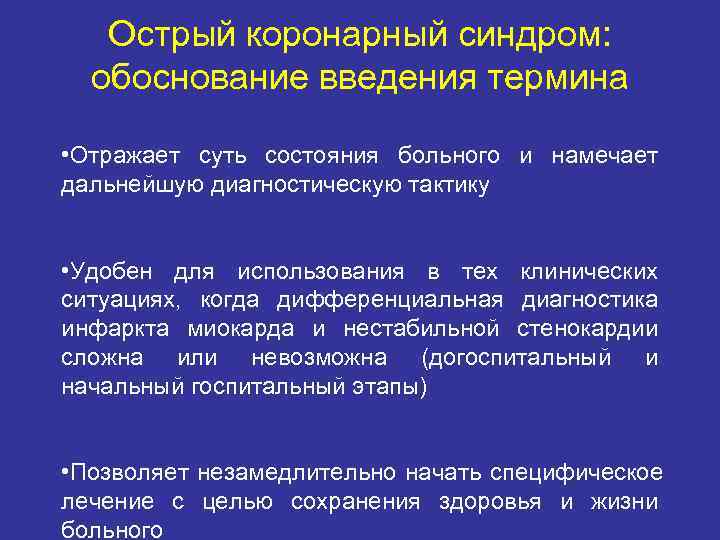 Острый коронарный синдром: обоснование введения термина

•Отражает суть состояния больного и намечает дальнейшую диагностическую тактику

•Удобен для использования в тех клинических ситуациях, когда дифференциальная диагностика инфаркта миокарда и нестабильной стенокардии сложна или невозможна (догоспитальный и начальный госпитальный этапы)

•Позволяет незамедлительно начать специфическое лечение с целью сохранения здоровья и жизни больного